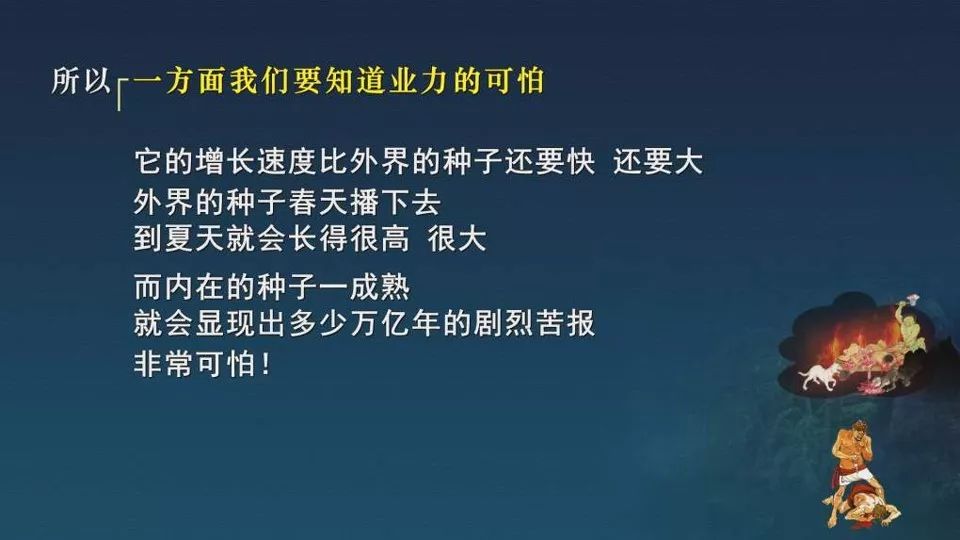 所以 一方面我们要知道业力的可怕

它的增长速度比外界的种子还要快 还要大
外界的种子春天播下去
到夏天就会长得很高 很大

而内在的种子一成熟
就会显现出多少万亿年的剧烈苦报
非常可怕！